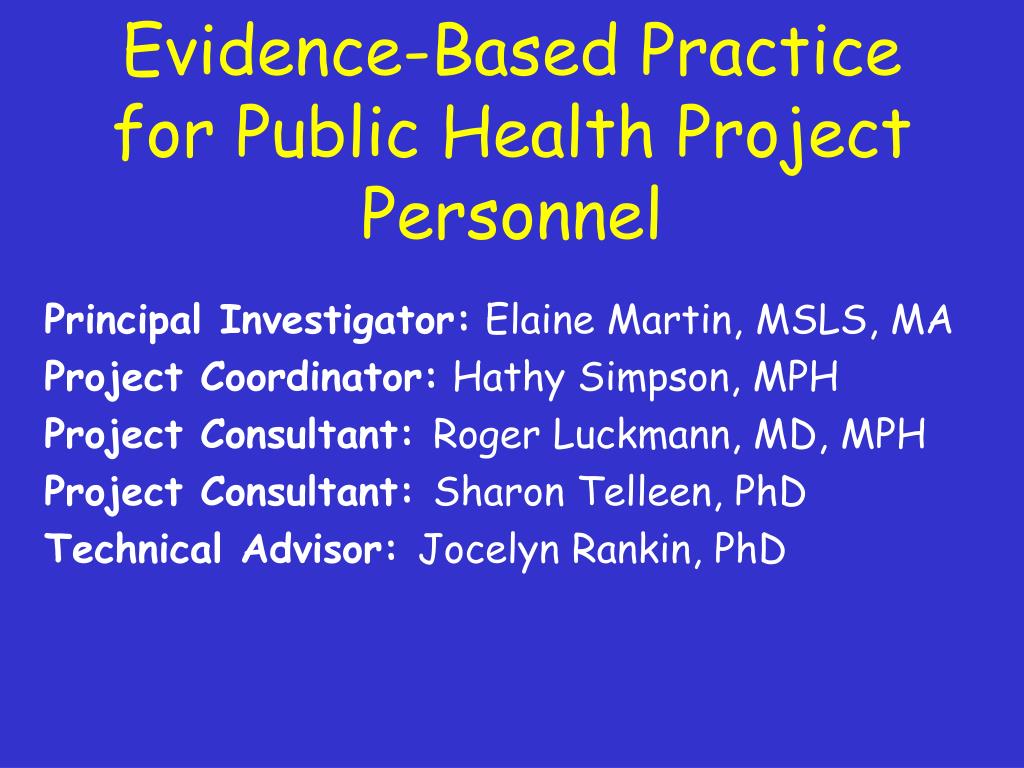 Evidence-Based Practice for Public Health Project Personnel

Principal Investigator: Elaine Martin, MSLS, MA
Project Coordinator: Hathy Simpson, MPH
Project Consultant: Roger Luckmann, MD, MPH
Project Consultant: Sharon Telleen, PhD
Technical Advisor: Jocelyn Rankin, PhD